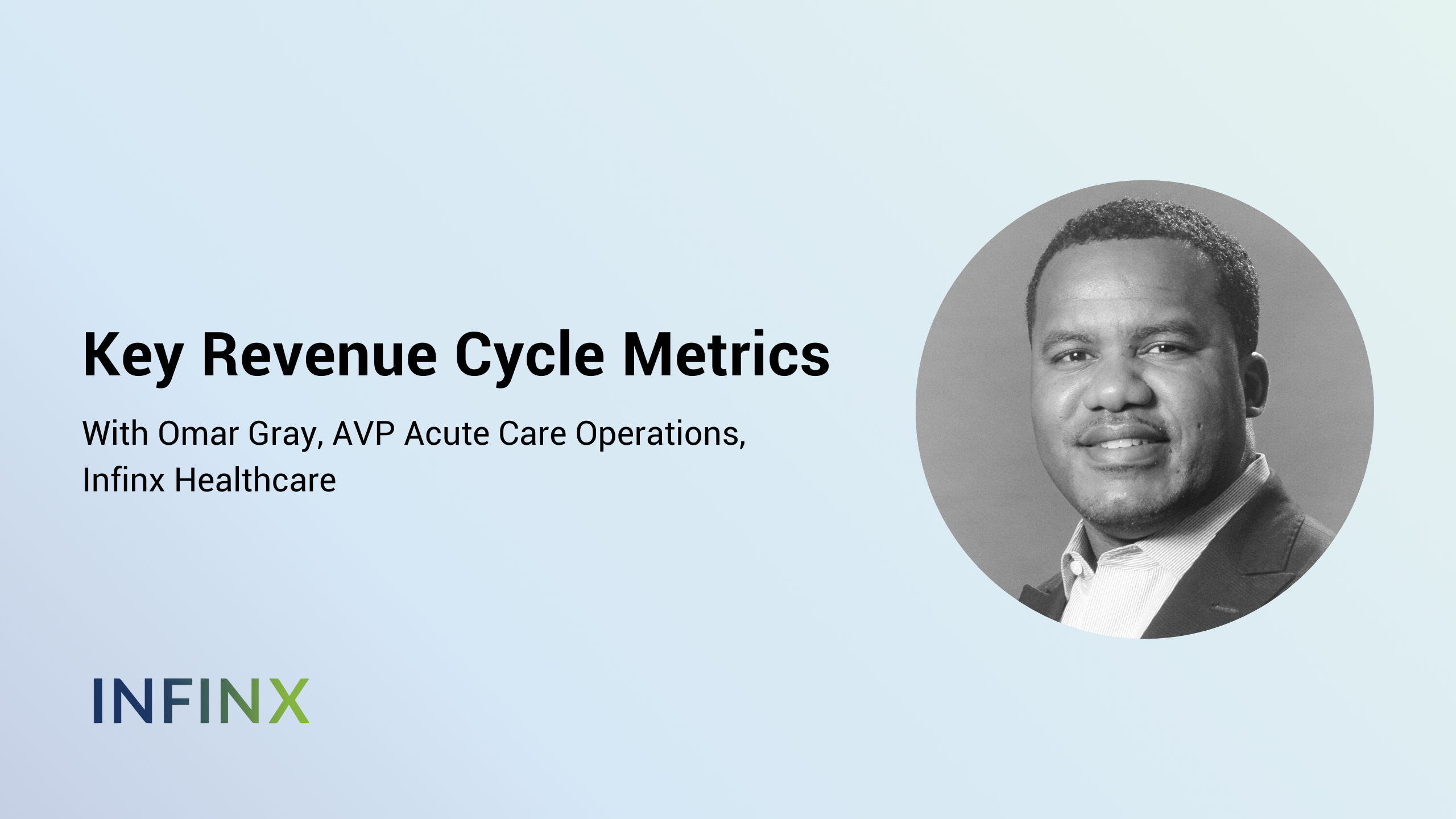 Key Revenue Cycle Metrics

With Omar Gray, AVP Acute Care Operations, Infinx Healthcare

INFINX